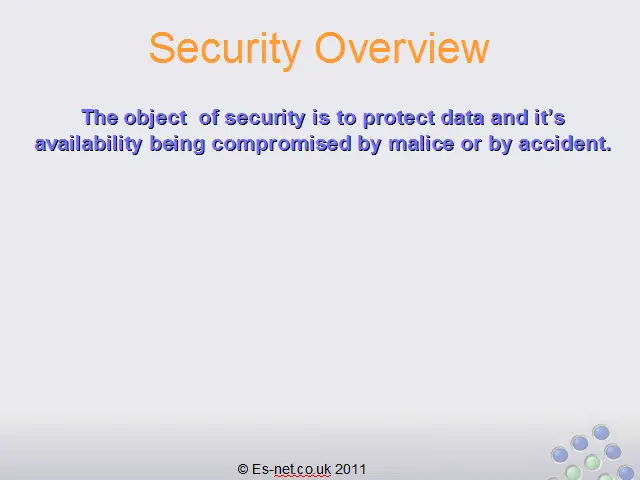 Security Overview

The object of security is to protect data and it's availability being compromised by malice or by accident.

© Es-net.co.uk 2011